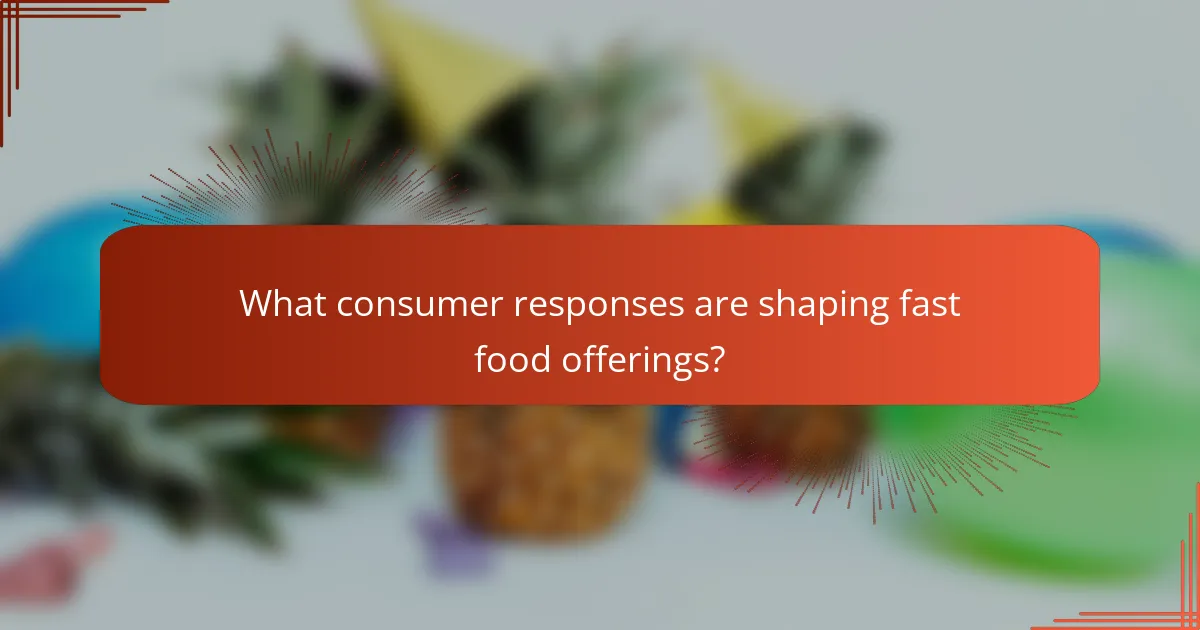 What consumer responses are shaping fast food offerings?